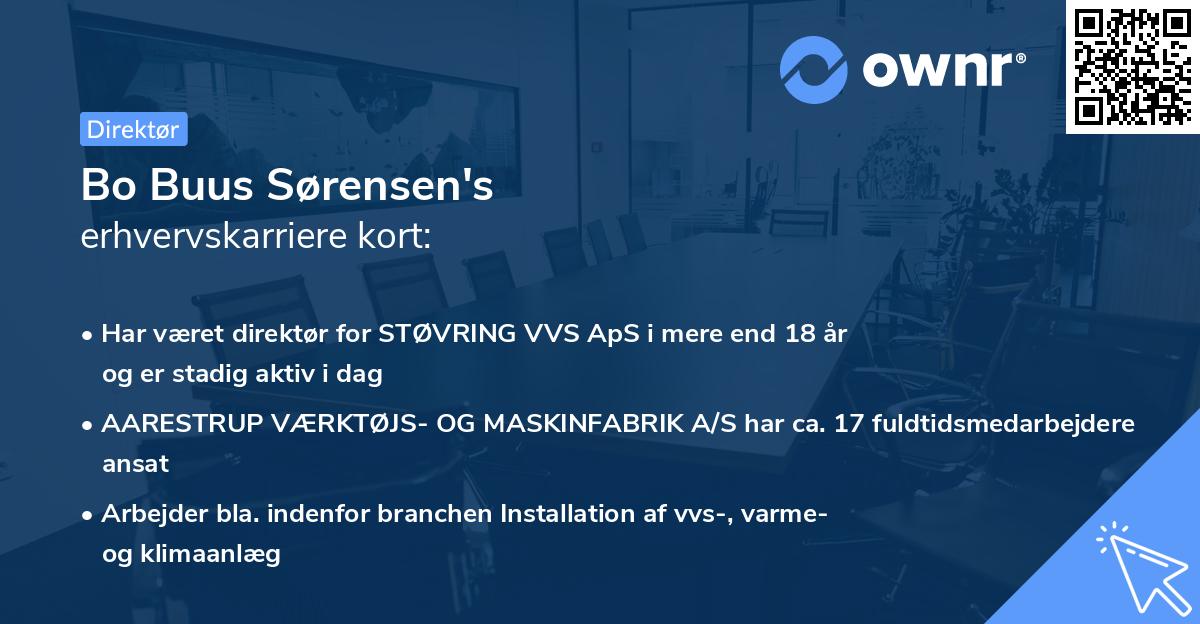 ownr®

Direktør

Bo Buus Sørensen's
erhvervskarriere kort:

• Har været direktør for STØVRING VVS ApS i mere end 18 år og er stadig aktiv i dag

• AARESTRUP VÆRKTØJS- OG MASKINFABRIK A/S har ca. 17 fuldtidsmedarbejdere ansat

• Arbejder bla. indenfor branchen Installation af vvs-, varme- og klimaanlæg